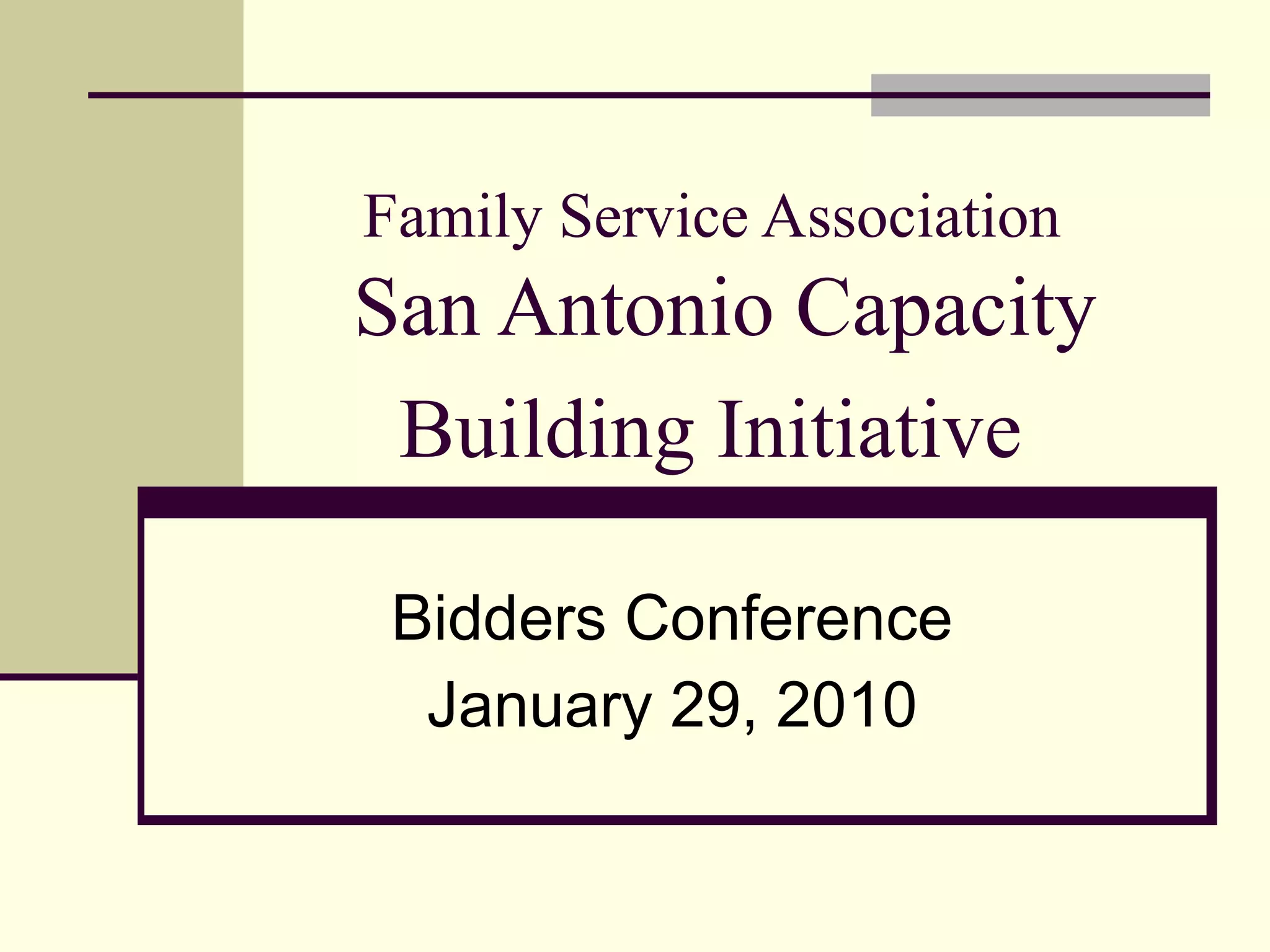 Family Service Association
San Antonio Capacity Building Initiative

Bidders Conference
January 29, 2010